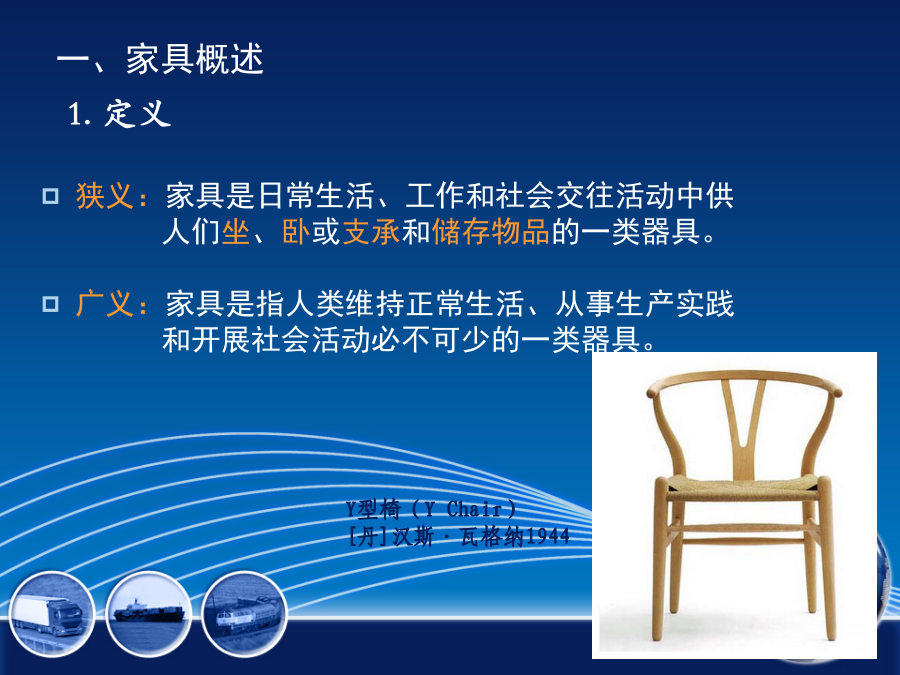 一、家具概述

1. 定义

狭义：家具是日常生活、工作和社会交往活动中供人们坐、卧或支承和储存物品的一类器具。

广义：家具是指人类维持正常生活、从事生产实践和开展社会活动必不可少的一类器具。

Y型椅（Y Chair）
[丹]汉斯·瓦格纳1944